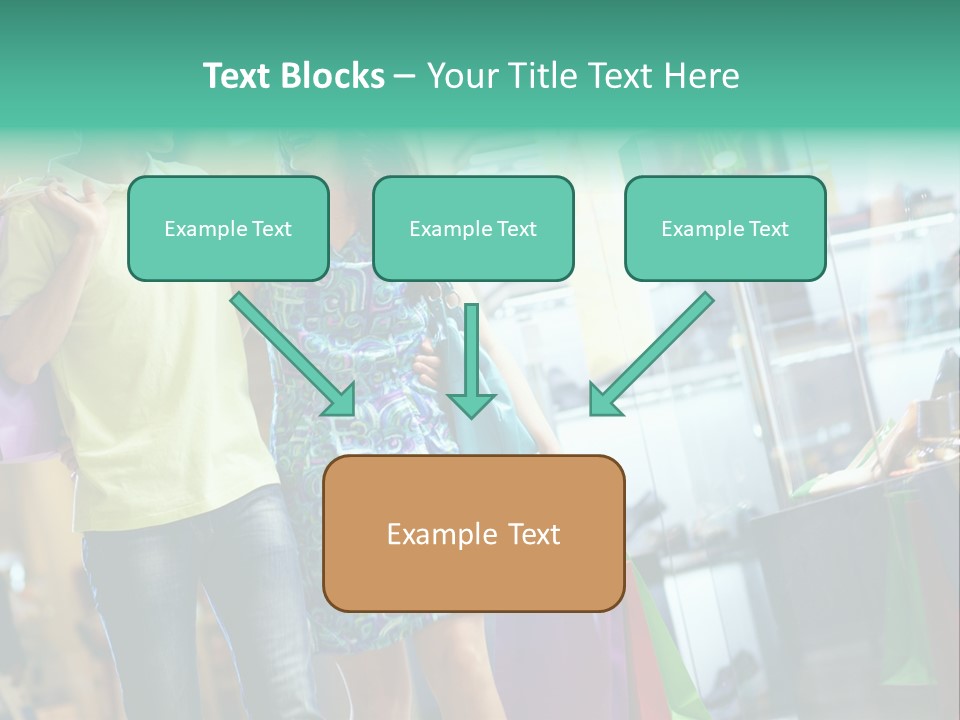 Text Blocks – Your Title Text Here

Example Text

Example Text

Example Text

Example Text